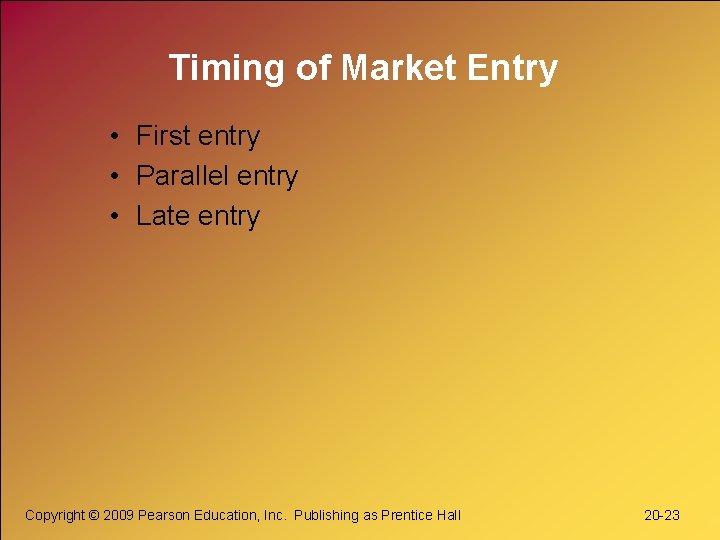 Timing of Market Entry

• First entry
• Parallel entry
• Late entry

Copyright © 2009 Pearson Education, Inc. Publishing as Prentice Hall

20-23